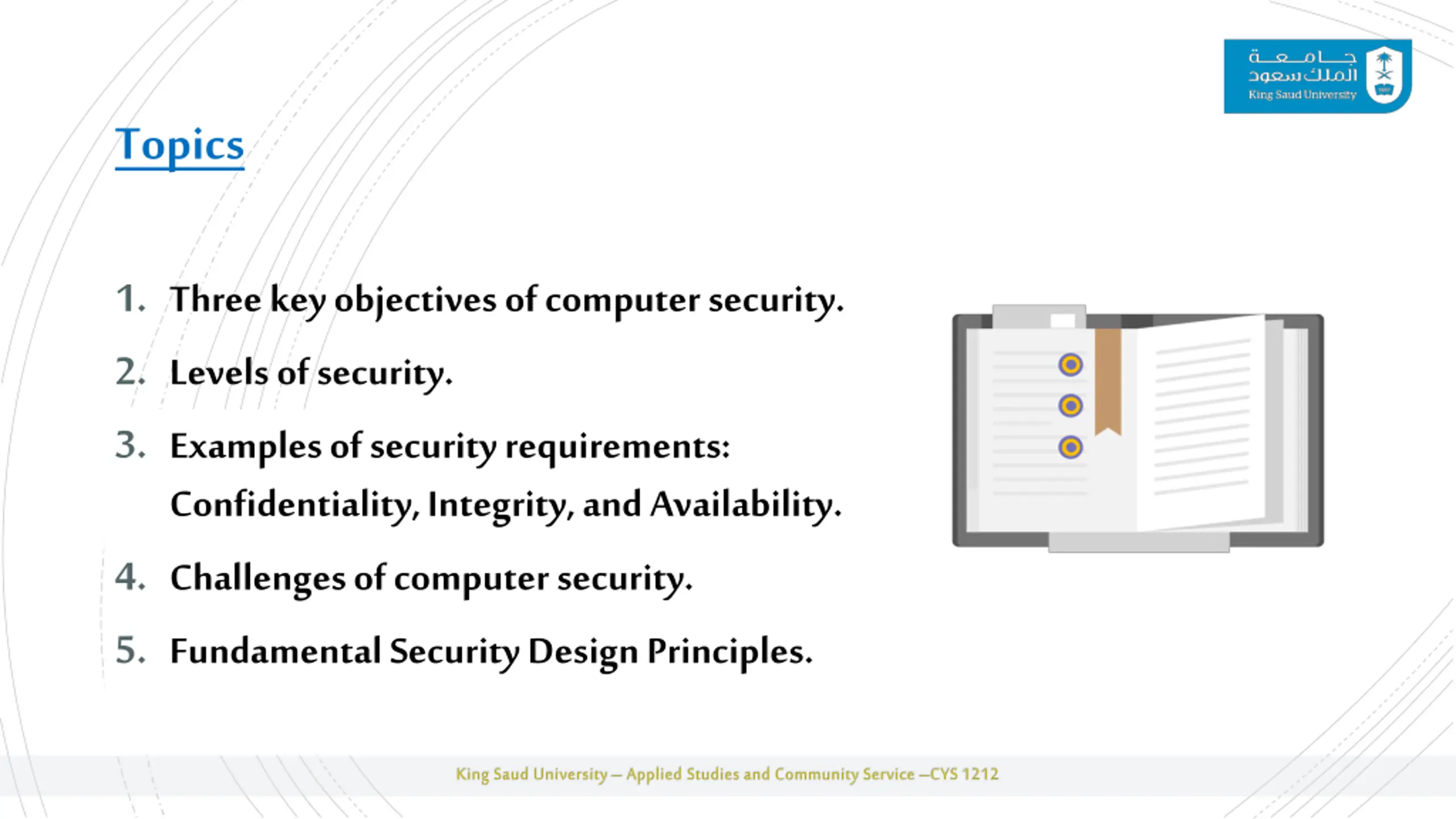 جامعة الملك سعود
King Saud University

Topics

1. Three key objectives of computer security.
2. Levels of security.
3. Examples of security requirements: Confidentiality, Integrity, and Availability.
4. Challenges of computer security.
5. Fundamental Security Design Principles.

King Saud University – Applied Studies and Community Service –CYS 1212